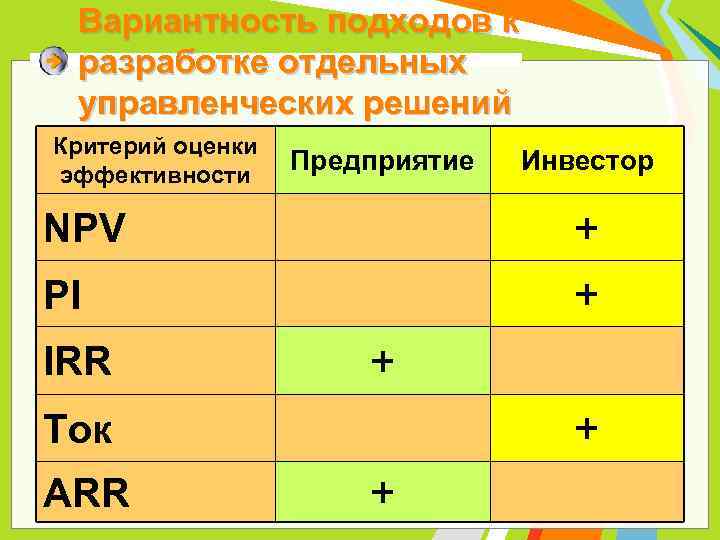 Вариантность подходов к разработке отдельных управленческих решений

| Критерий оценки эффективности | Предприятие | Инвестор |
|---|---|---|
| NPV | | + |
| PI | | + |
| IRR | + | |
| Ток | | + |
| ARR | + | |